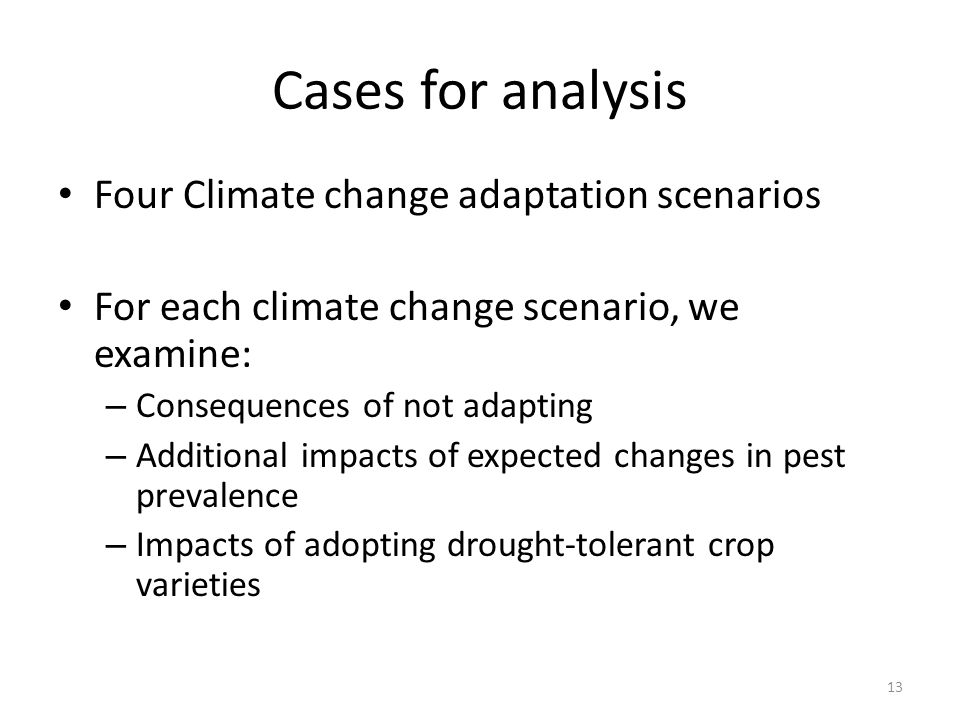 Cases for analysis

• Four Climate change adaptation scenarios

• For each climate change scenario, we examine:
– Consequences of not adapting
– Additional impacts of expected changes in pest prevalence
– Impacts of adopting drought-tolerant crop varieties

13